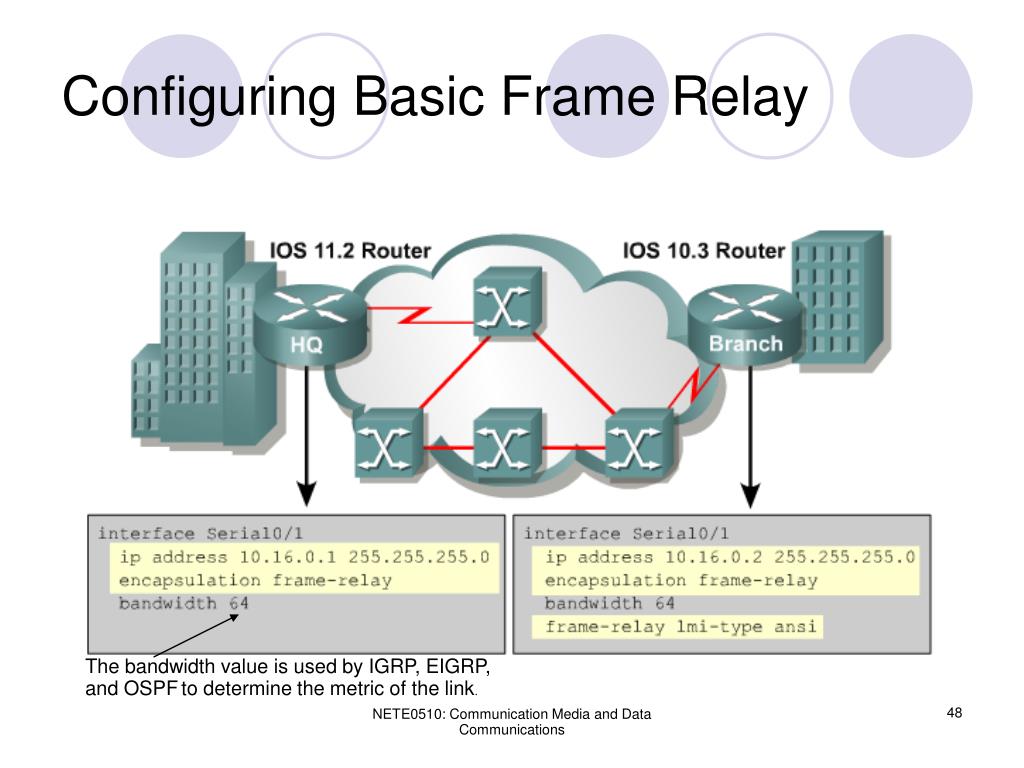 Configuring Basic Frame Relay

IOS 11.2 Router

IOS 10.3 Router

HQ

Branch

interface Serial0/1
ip address 10.16.0.1 255.255.255.0
encapsulation frame-relay
bandwidth 64

interface Serial0/1
ip address 10.16.0.2 255.255.255.0
encapsulation frame-relay
bandwidth 64
frame-relay lmi-type ansi

The bandwidth value is used by IGRP, EIGRP, and OSPF to determine the metric of the link.

NETE0510: Communication Media and Data Communications

48